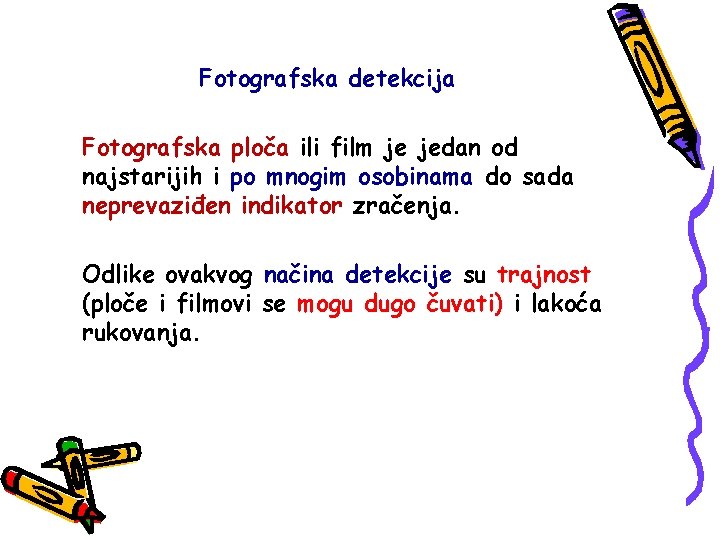 Fotografska detekcija

Fotografska ploča ili film je jedan od najstarijih i po mnogim osobinama do sada neprevaziđen indikator zračenja.

Odlike ovakvog načina detekcije su trajnost (ploče i filmovi se mogu dugo čuvati) i lakoća rukovanja.